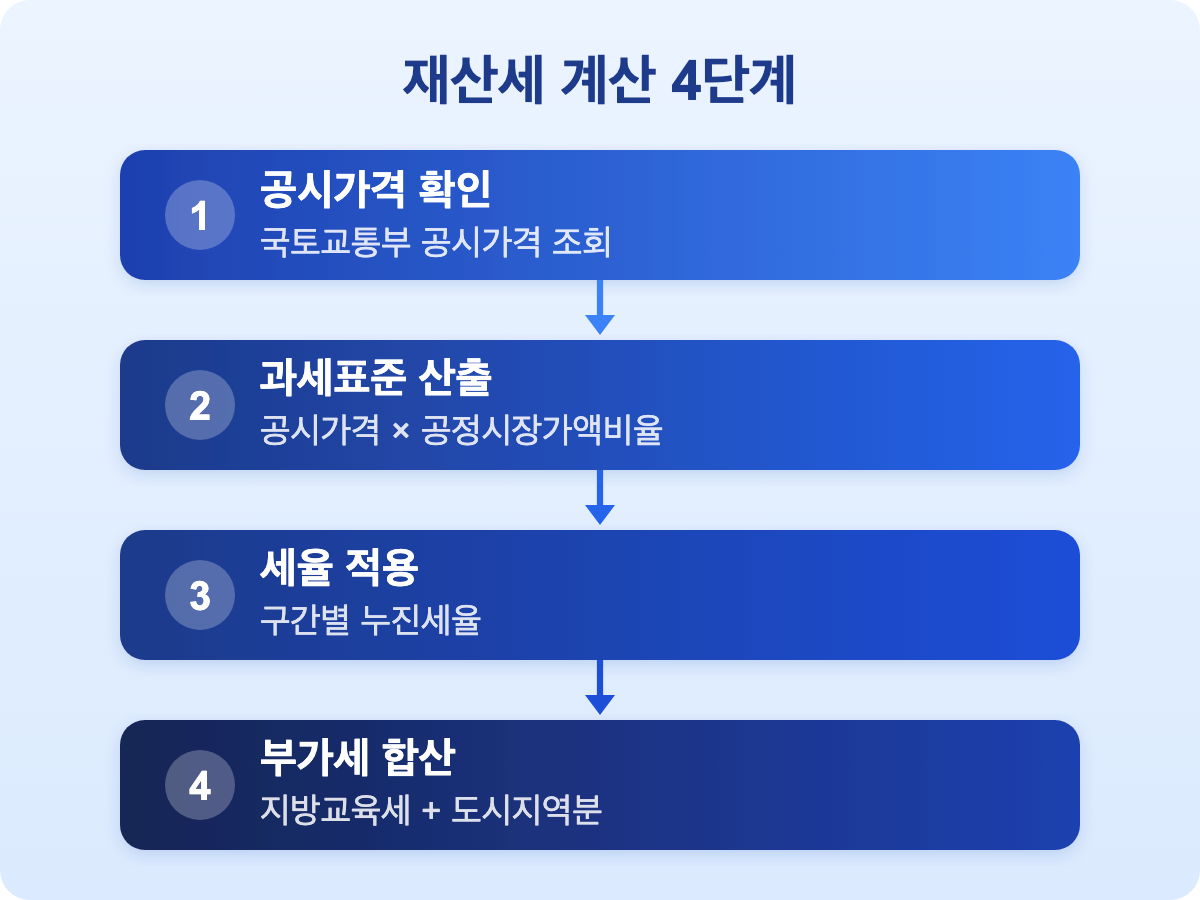 재산세 계산 4단계

1
공시가격 확인
국토교통부 공시가격 조회

2
과세표준 산출
공시가격 × 공정시장가액비율

3
세율 적용
구간별 누진세율

4
부가세 합산
지방교육세 + 도시지역분